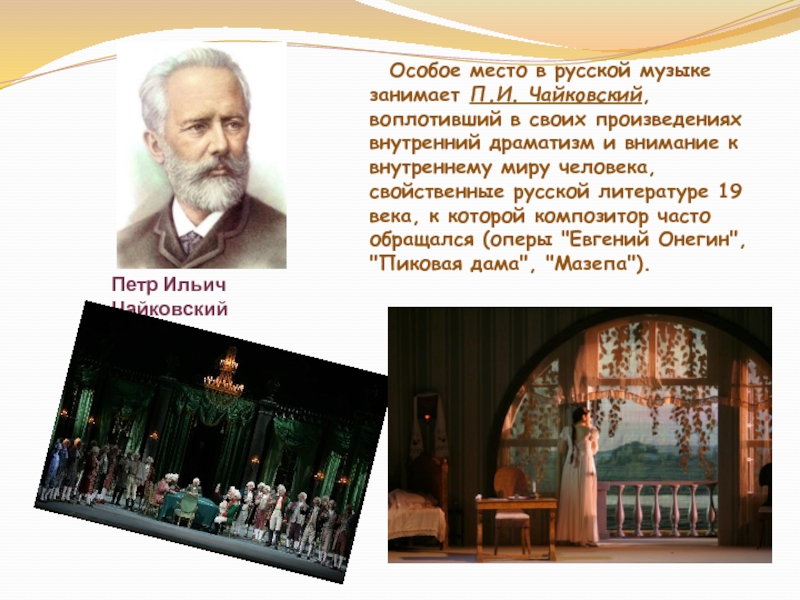 Особое место в русской музыке занимает П.И. Чайковский, воплотивший в своих произведениях внутренний драматизм и внимание к внутреннему миру человека, свойственные русской литературе 19 века, к которой композитор часто обращался (оперы "Евгений Онегин", "Пиковая дама", "Мазепа").

Петр Ильич Чайковский